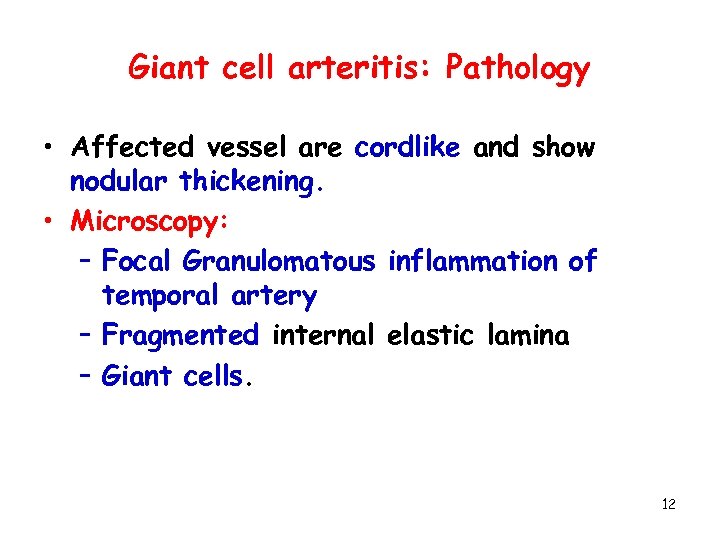 Giant cell arteritis: Pathology

• Affected vessel are cordlike and show nodular thickening.
• Microscopy:
– Focal Granulomatous inflammation of temporal artery
– Fragmented internal elastic lamina
– Giant cells.

12